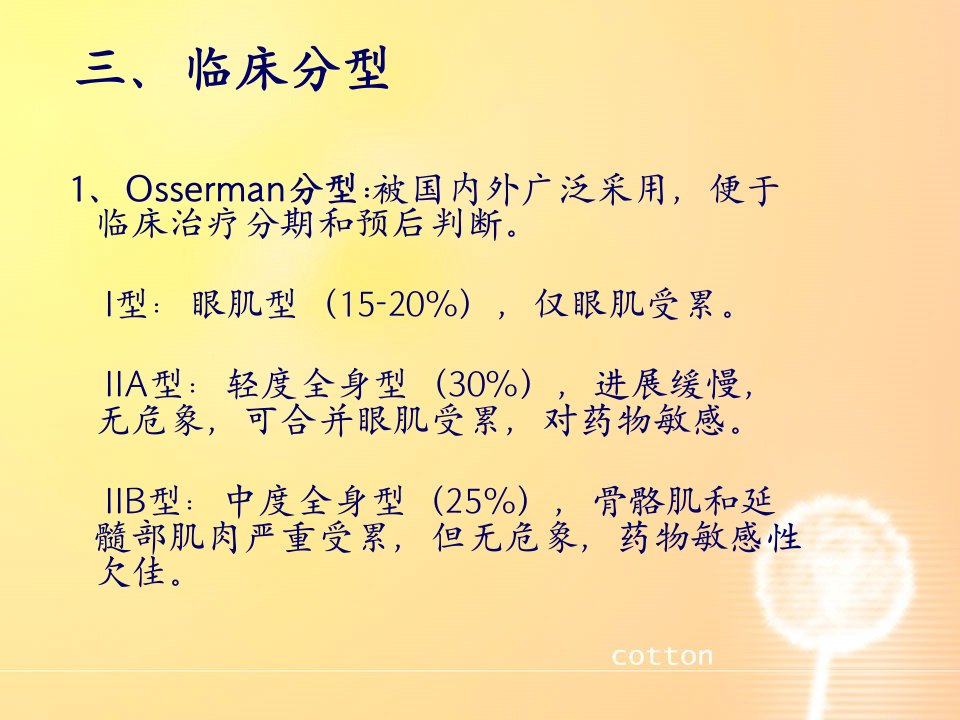 三、临床分型

1、Osserman分型:被国内外广泛采用，便于临床治疗分期和预后判断。

I型：眼肌型（15-20%），仅眼肌受累。

IIA型：轻度全身型（30%），进展缓慢，无危象，可合并眼肌受累，对药物敏感。

IIB型：中度全身型（25%），骨骼肌和延髓部肌肉严重受累，但无危象，药物敏感性欠佳。

cotton